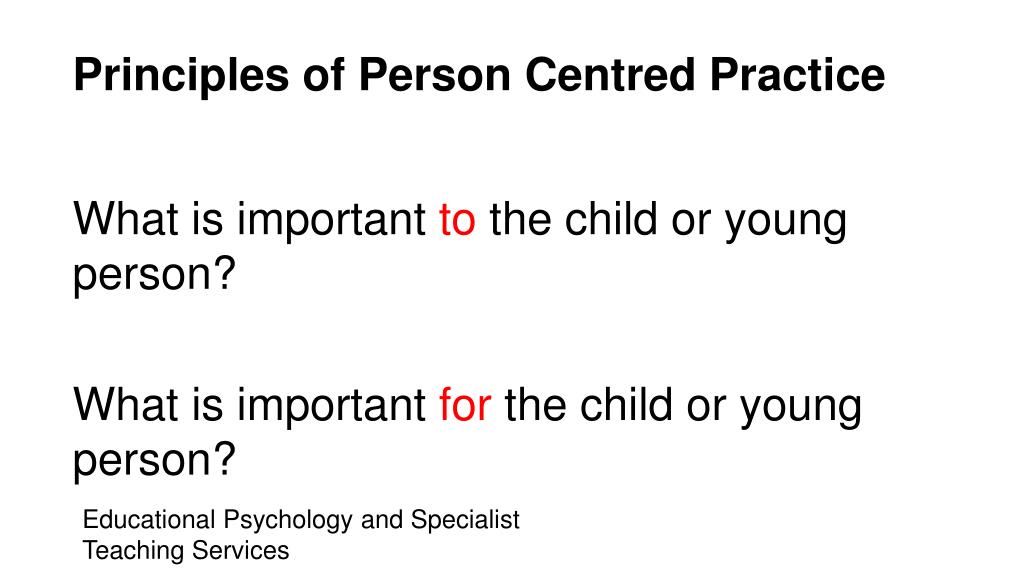 Principles of Person Centred Practice

What is important to the child or young person?

What is important for the child or young person?

Educational Psychology and Specialist Teaching Services